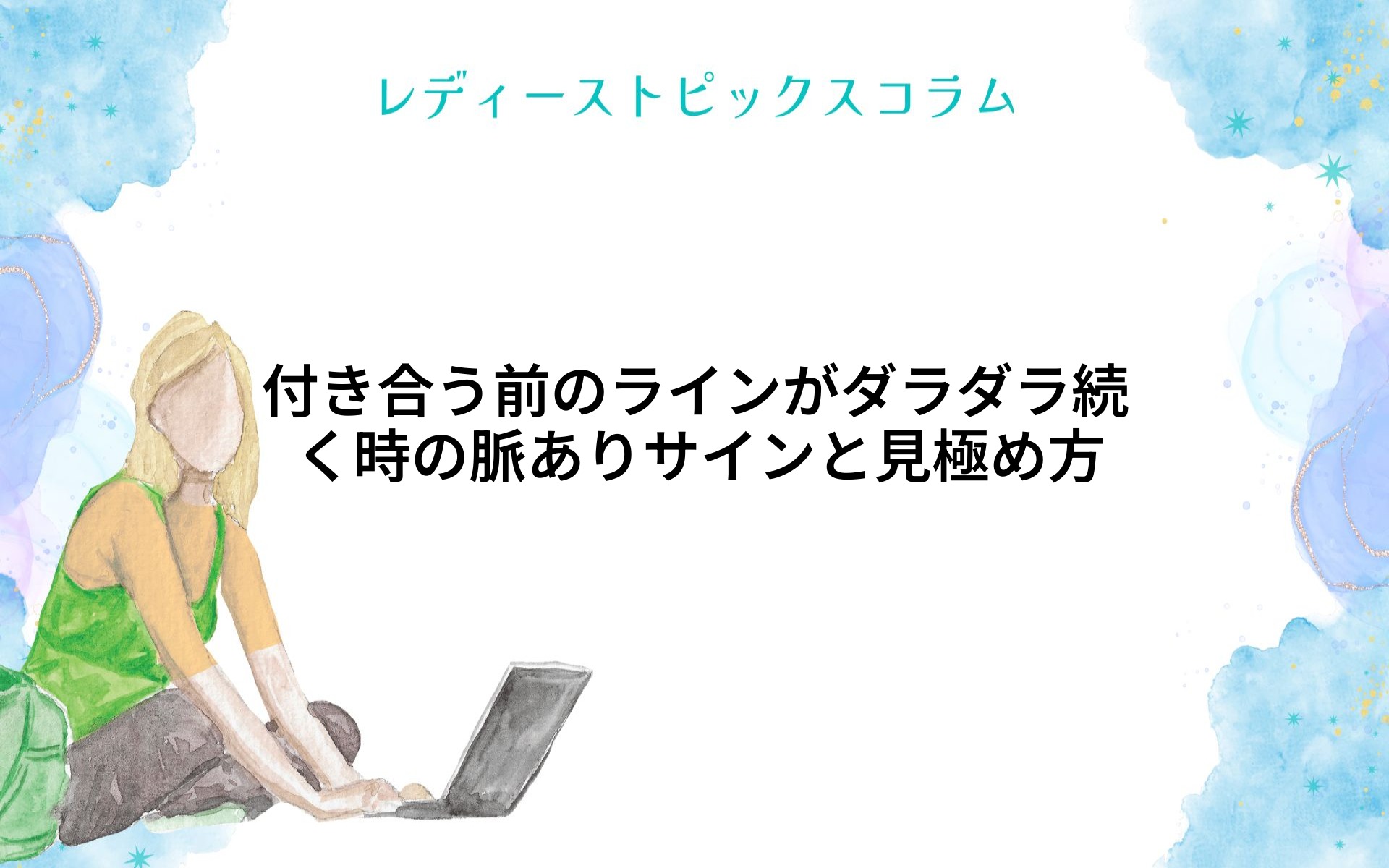 レディーストピックスコラム

付き合う前のラインがダラダラ続く時の脈ありサインと見極め方